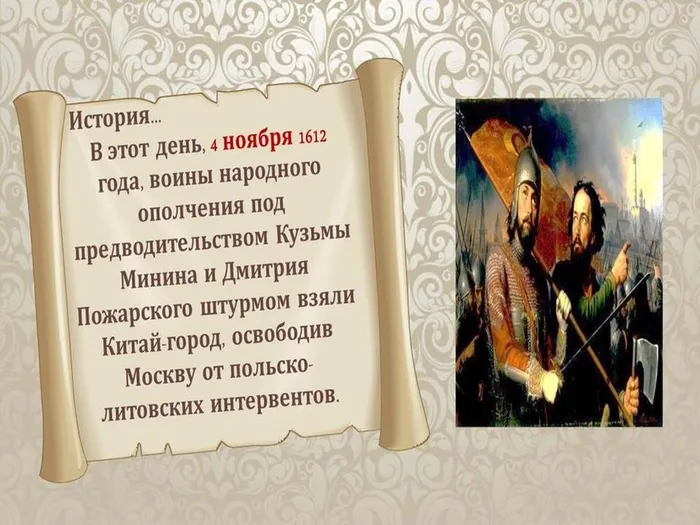 История...

В этот день, 4 ноября 1612 года, воины народного ополчения под предводительством Кузьмы Минина и Дмитрия Пожарского штурмом взяли Китай-город, освободив Москву от польско-литовских интервентов.